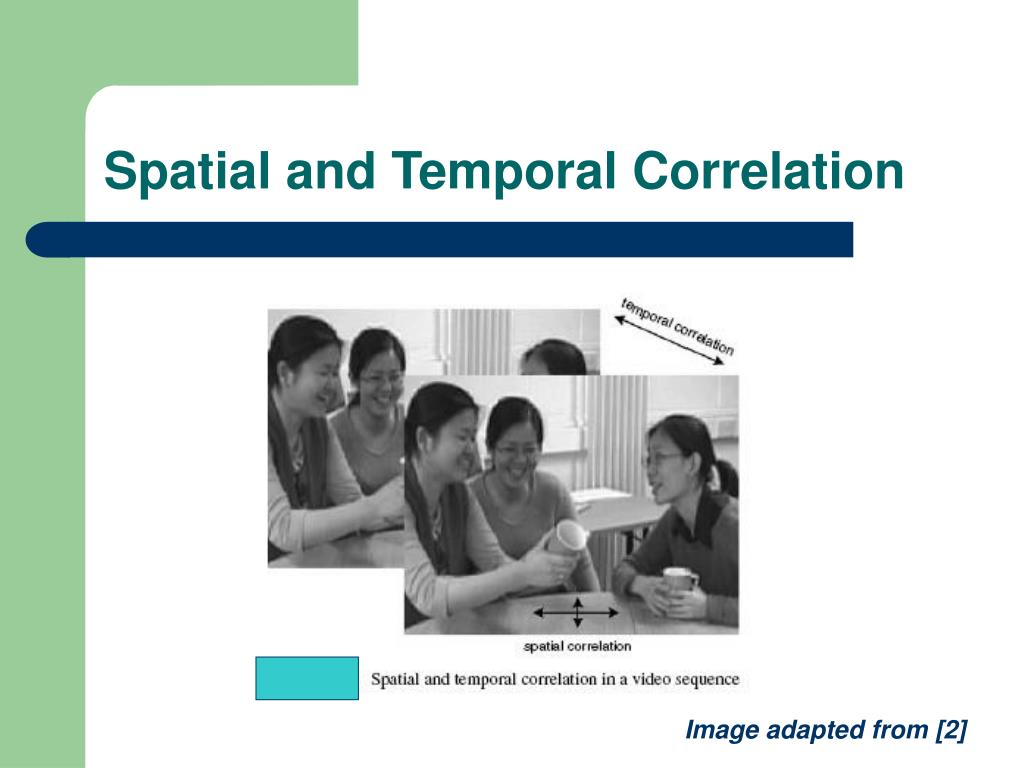 Spatial and Temporal Correlation

temporal correlation

spatial correlation

Spatial and temporal correlation in a video sequence

Image adapted from [2]